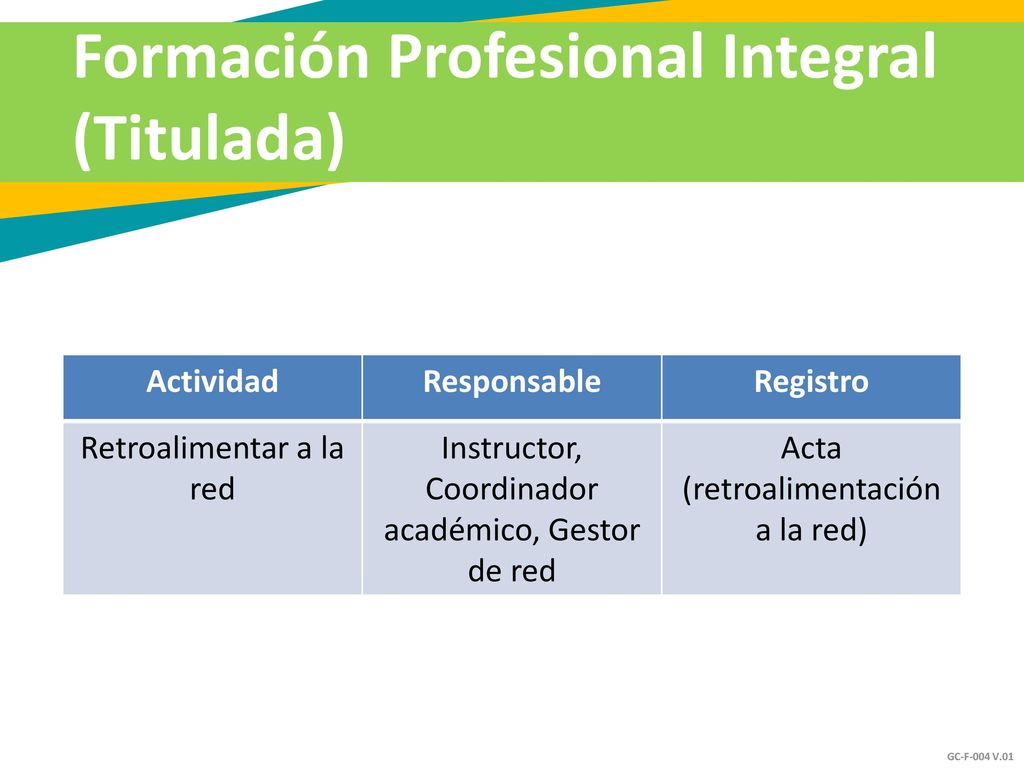 Formación Profesional Integral (Titulada)

| Actividad | Responsable | Registro |
|---|---|---|
| Retroalimentar a la red | Instructor, Coordinador académico, Gestor de red | Acta (retroalimentación a la red) |

GC-F-004 V.01